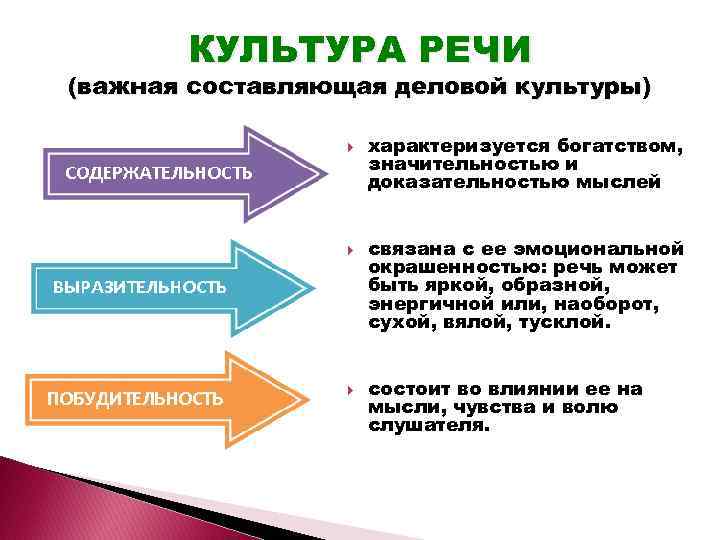 КУЛЬТУРА РЕЧИ
(важная составляющая деловой культуры)

СОДЕРЖАТЕЛЬНОСТЬ

характеризуется богатством, значительностью и доказательностью мыслей

ВЫРАЗИТЕЛЬНОСТЬ

связана с ее эмоциональной окрашенностью: речь может быть яркой, образной, энергичной или, наоборот, сухой, вялой, тусклой.

ПОБУДИТЕЛЬНОСТЬ

состоит во влиянии ее на мысли, чувства и волю слушателя.